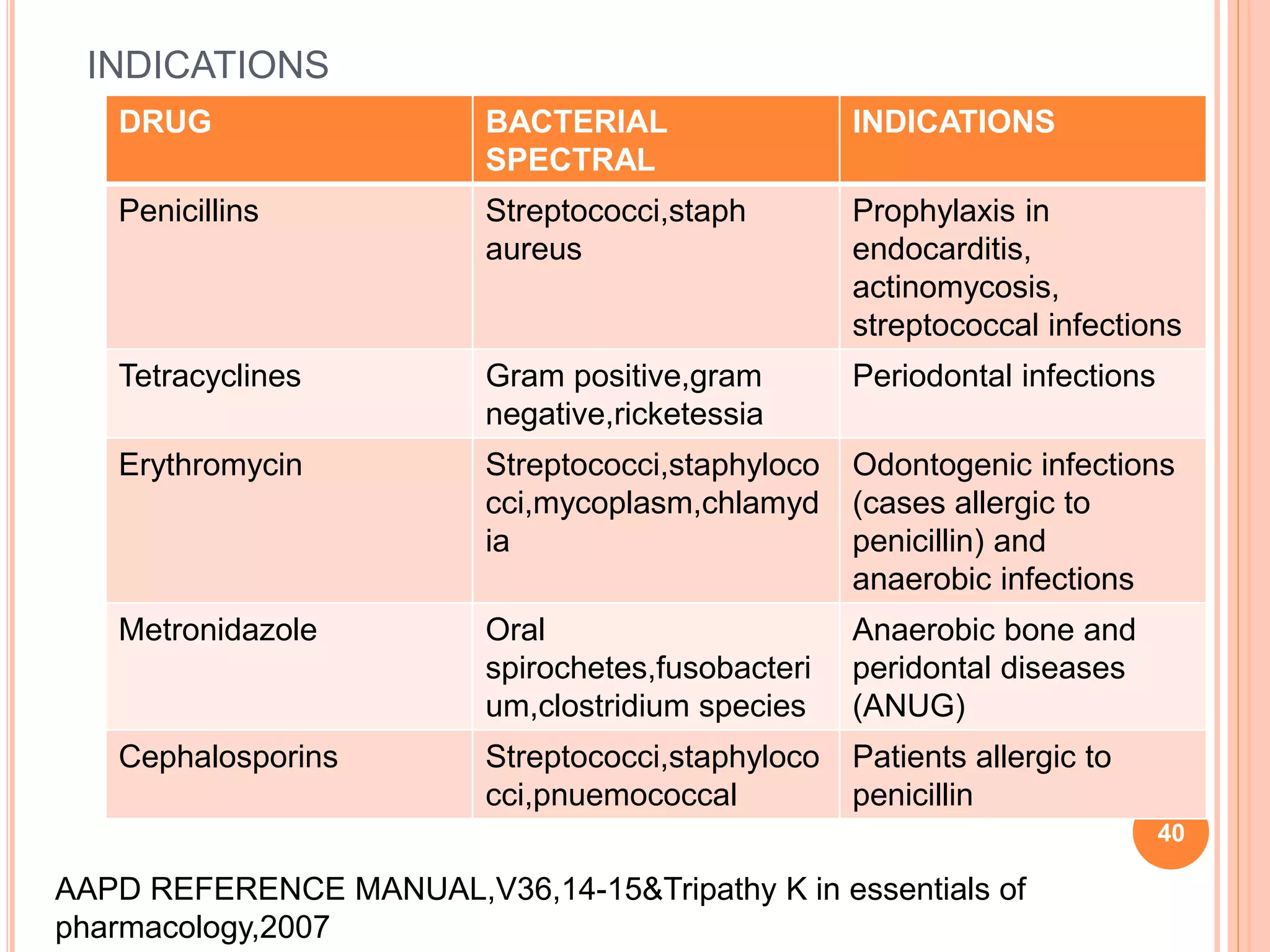 INDICATIONS

| DRUG | BACTERIAL SPECTRAL | INDICATIONS |
|---|---|---|
| Penicillins | Streptococci,staph aureus | Prophylaxis in endocarditis, actinomycosis, streptococcal infections |
| Tetracyclines | Gram positive,gram negative,ricketessia | Periodontal infections |
| Erythromycin | Streptococci,staphylococci,mycoplasm,chlamydia | Odontogenic infections (cases allergic to penicillin) and anaerobic infections |
| Metronidazole | Oral spirochetes,fusobacterium,clostridium species | Anaerobic bone and peridontal diseases (ANUG) |
| Cephalosporins | Streptococci,staphylococci,pnuemococcal | Patients allergic to penicillin |

40

AAPD REFERENCE MANUAL,V36,14-15&Tripathy K in essentials of pharmacology,2007